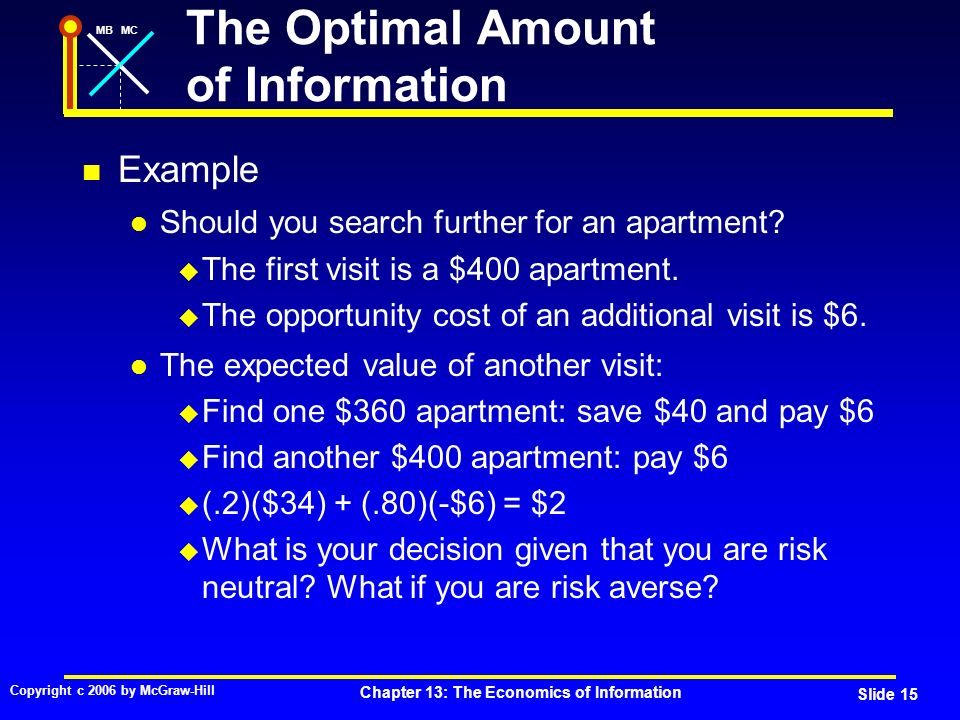 MB MC

The Optimal Amount of Information

Example

Should you search further for an apartment?

The first visit is a \$400 apartment.

The opportunity cost of an additional visit is \$6.

The expected value of another visit:

Find one \$360 apartment: save \$40 and pay \$6

Find another \$400 apartment: pay \$6

(.2)(\$34) + (.80)(-\$6) = \$2

What is your decision given that you are risk neutral? What if you are risk averse?

Copyright c 2006 by McGraw-Hill

Chapter 13: The Economics of Information

Slide 15